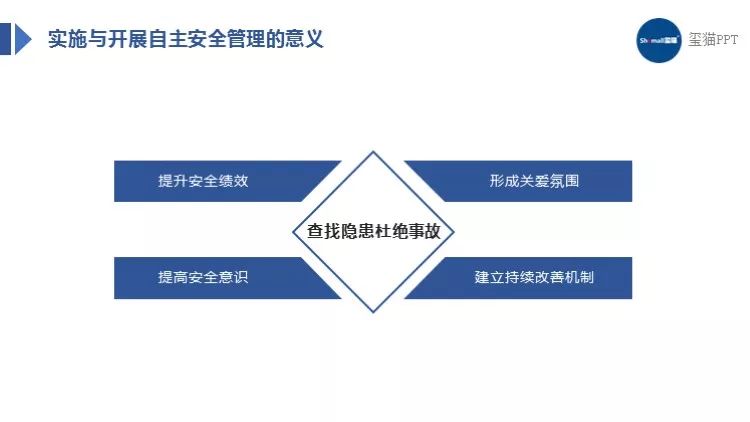 实施与开展自主安全管理的意义

Shimall玺猫 玺猫PPT

提升安全绩效

形成关爱氛围

查找隐患杜绝事故

提高安全意识

建立持续改善机制